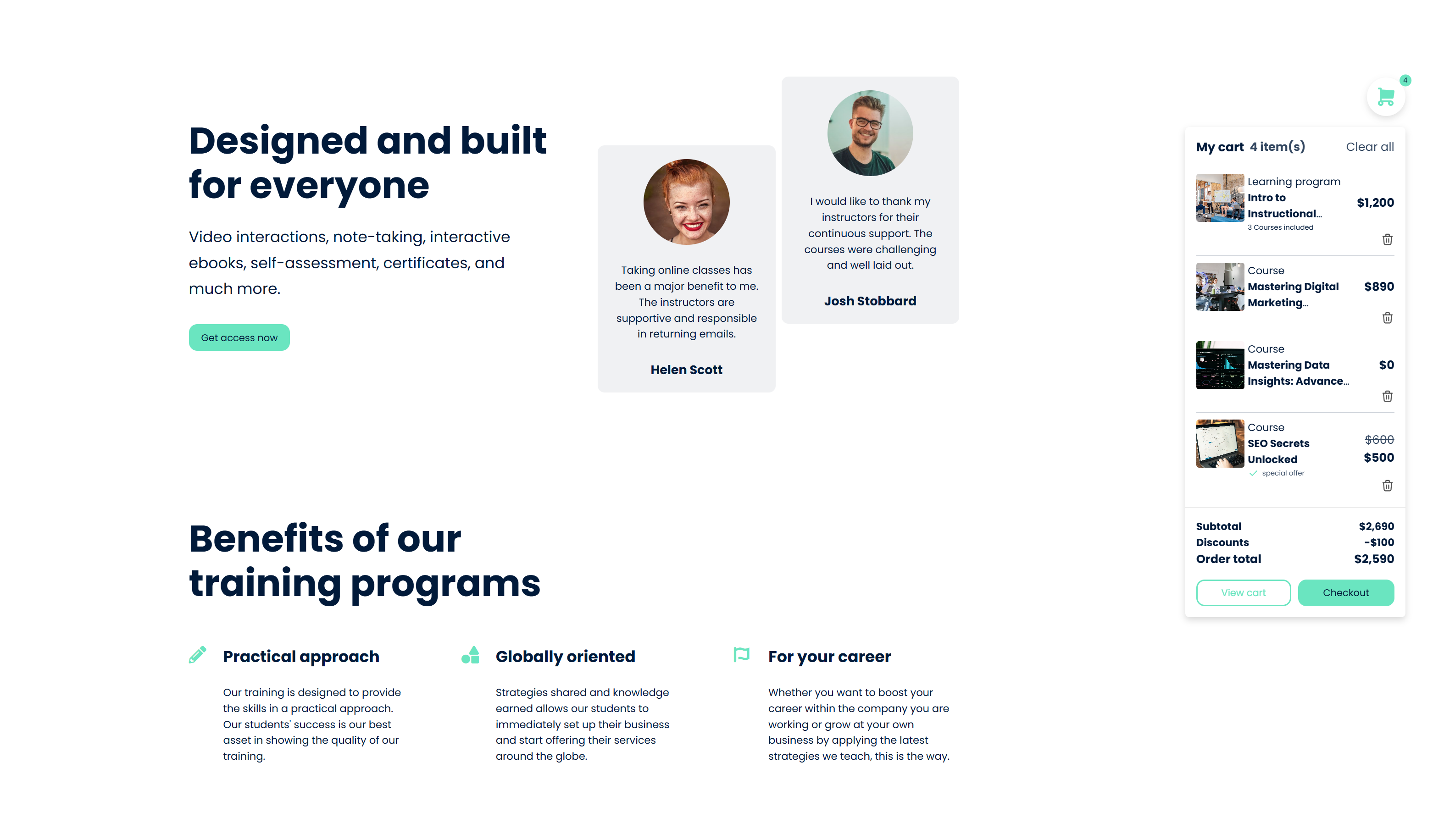 Designed and built for everyone

Video interactions, note-taking, interactive ebooks, self-assessment, certificates, and much more.

Get access now

Taking online classes has been a major benefit to me. The instructors are supportive and responsible in returning emails.

Helen Scott

I would like to thank my instructors for their continuous support. The courses were challenging and well laid out.

Josh Stobbard

4

My cart 4 item(s) Clear all

Learning program
Intro to Instructional...
3 Courses included
$1,200

Course
Mastering Digital Marketing...
$890

Course
Mastering Data Insights: Advance...
$0

Course
SEO Secrets Unlocked
special offer
$600
$500

Subtotal $2,690
Discounts -$100
Order total $2,590

View cart
Checkout

Benefits of our training programs

Practical approach

Our training is designed to provide the skills in a practical approach. Our students' success is our best asset in showing the quality of our training.

Globally oriented

Strategies shared and knowledge earned allows our students to immediately set up their business and start offering their services around the globe.

For your career

Whether you want to boost your career within the company you are working or grow at your own business by applying the latest strategies we teach, this is the way.